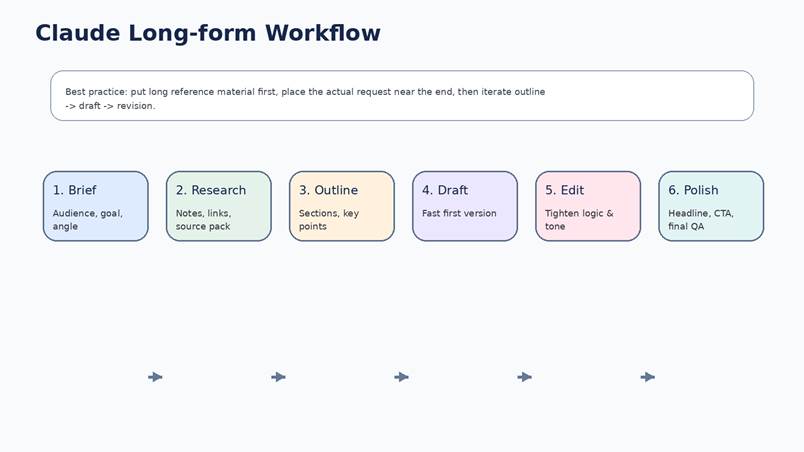 Claude Long-form Workflow

Best practice: put long reference material first, place the actual request near the end, then iterate outline -> draft -> revision.

1. Brief
Audience, goal, angle

2. Research
Notes, links, source pack

3. Outline
Sections, key points

4. Draft
Fast first version

5. Edit
Tighten logic & tone

6. Polish
Headline, CTA, final QA